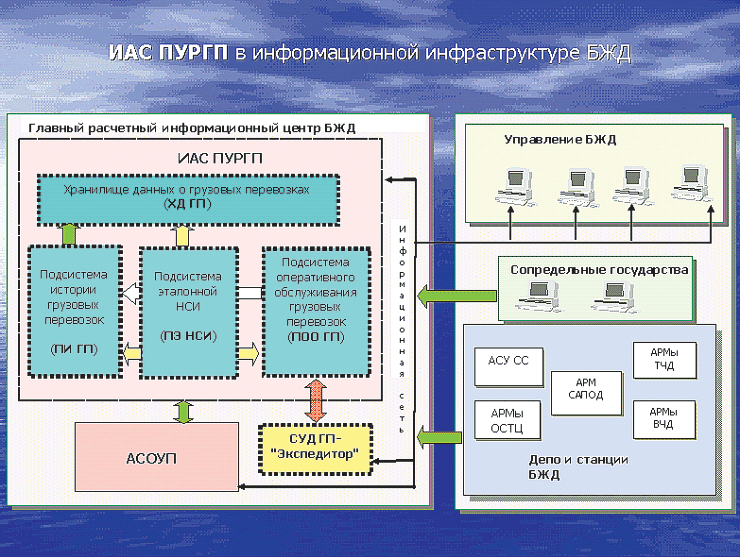 ИАС ПУРГП в информационной инфраструктуре БЖД

Главный расчетный информационный центр БЖД

ИАС ПУРГП

Хранилище данных о грузовых перевозках (ХД ГП)

Подсистема истории грузовых перевозок (ПИ ГП)

Подсистема эталонной НСИ (ПЭ НСИ)

Подсистема оперативного обслуживания грузовых перевозок (ПОО ГП)

Информационная сеть

АСОУП

СУД ГП- "Экспедитор"

Управление БЖД

Сопредельные государства

АСУ СС

АРМ САПОД

АРМы ТЧД

АРМы ОСТЦ

АРМы ВЧД

Депо и станции БЖД